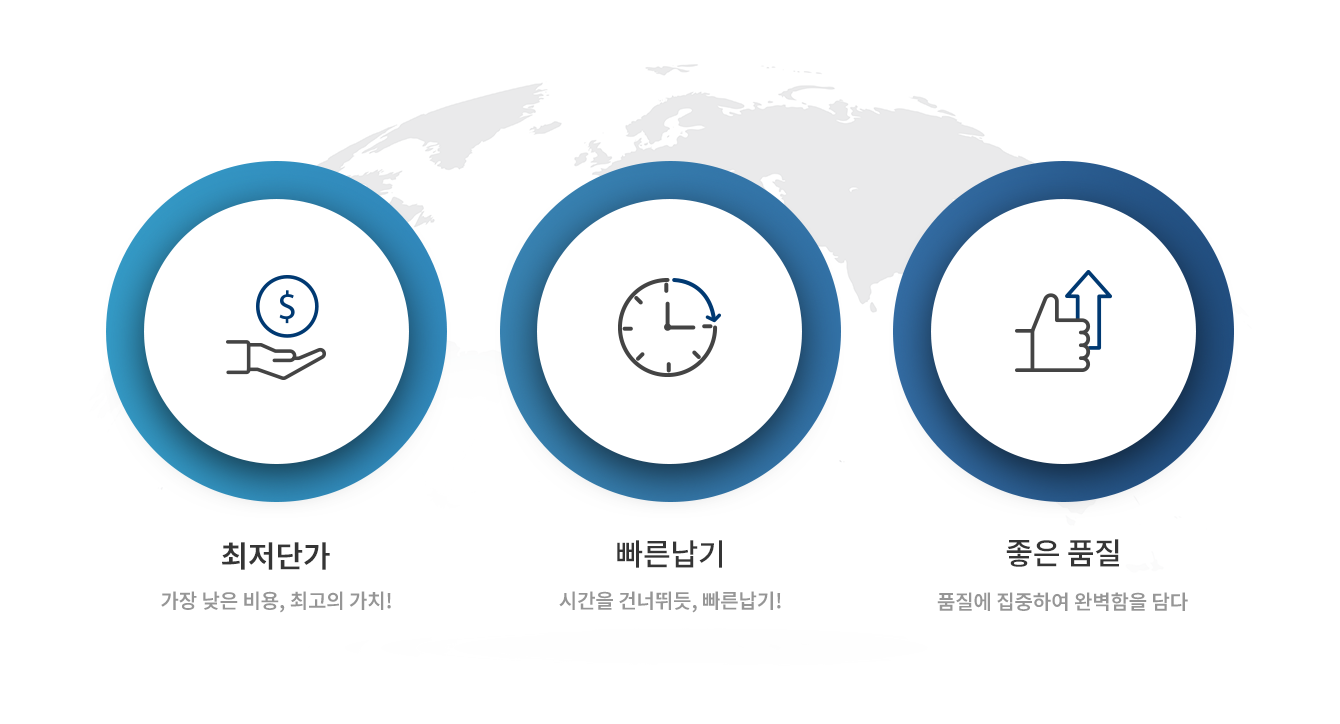 $

최저단가

가장 낮은 비용, 최고의 가치!

빠른납기

시간을 건너뛰듯, 빠른납기!

좋은 품질

품질에 집중하여 완벽함을 담다